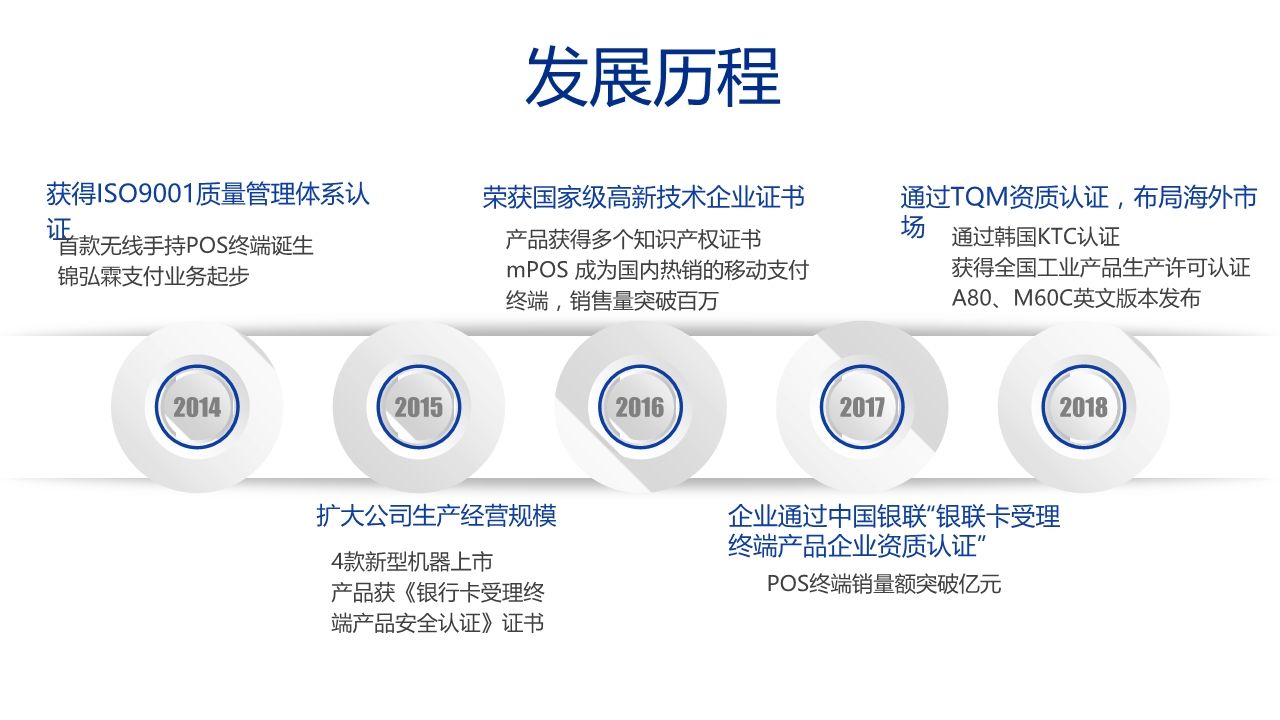 发展历程

获得ISO9001质量管理体系认证

首款无线手持POS终端诞生
锦弘霖支付业务起步

荣获国家级高新技术企业证书

产品获得多个知识产权证书
mPOS 成为国内热销的移动支付终端，销售量突破百万

通过TQM资质认证，布局海外市场

通过韩国KTC认证
获得全国工业产品生产许可认证
A80、M60C英文版本发布

2014

2015

2016

2017

2018

扩大公司生产经营规模

4款新型机器上市
产品获《银行卡受理终端产品安全认证》证书

企业通过中国银联“银联卡受理终端产品企业资质认证”

POS终端销量额突破亿元